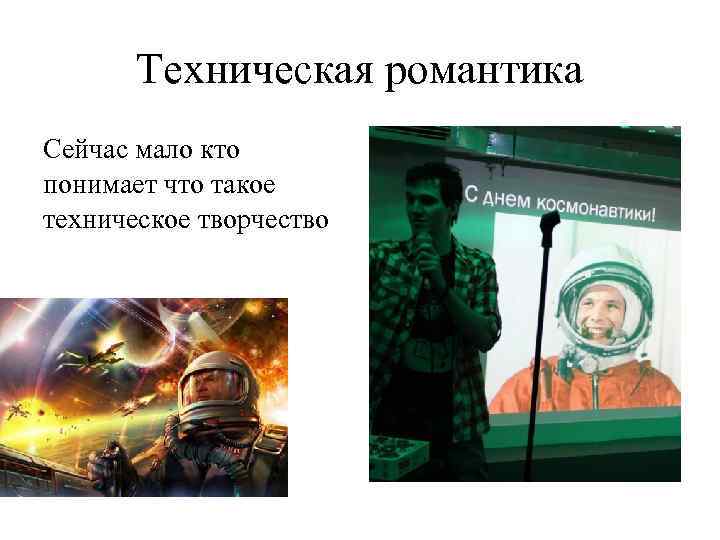 Техническая романтика

Сейчас мало кто понимает что такое техническое творчество

С днем космонавтики!